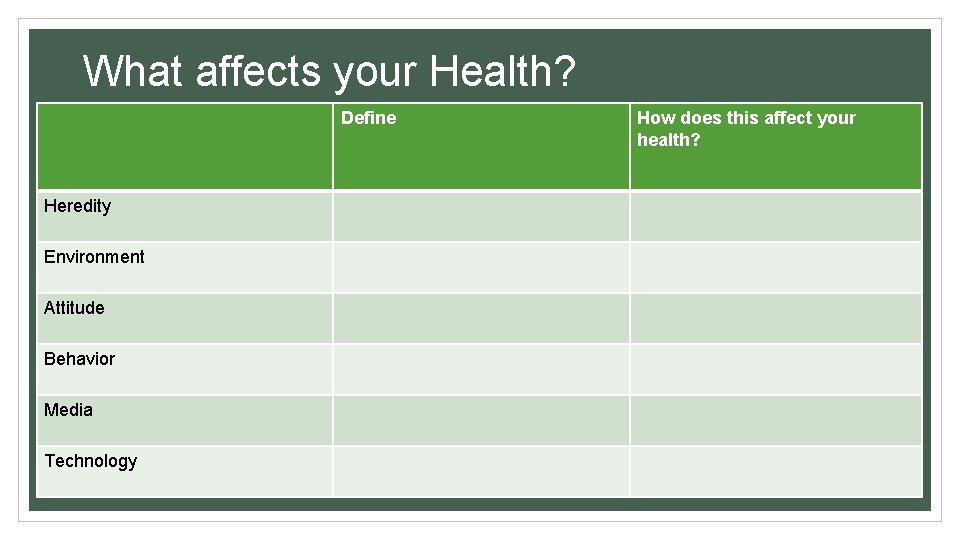 What affects your Health?

| | Define | How does this affect your health? |
|---|---|---|
| Heredity | | |
| Environment | | |
| Attitude | | |
| Behavior | | |
| Media | | |
| Technology | | |